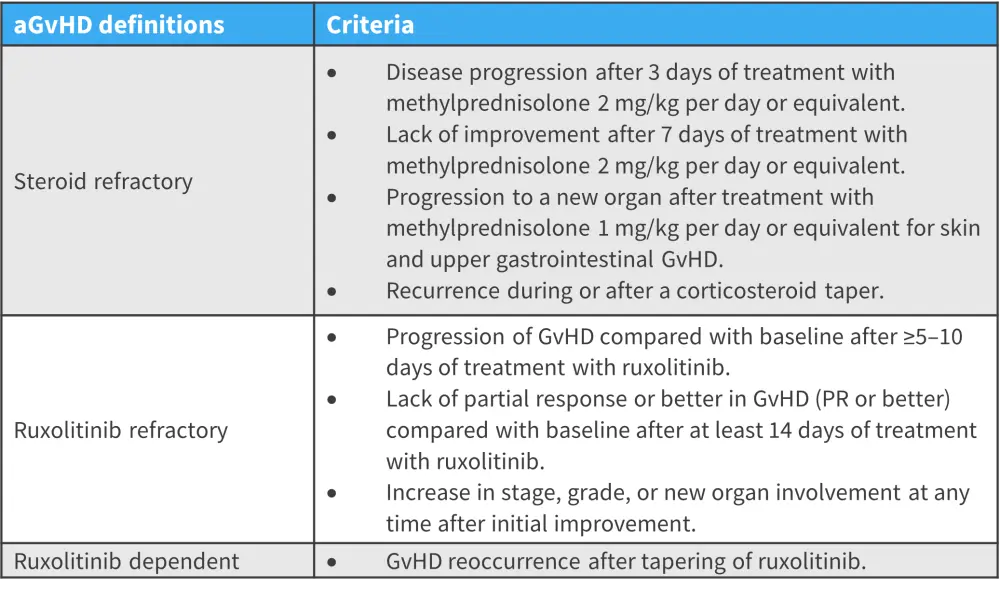 | aGvHD definitions | Criteria |
|---|---|
| Steroid refractory | • Disease progression after 3 days of treatment with methylprednisolone 2 mg/kg per day or equivalent. • Lack of improvement after 7 days of treatment with methylprednisolone 2 mg/kg per day or equivalent. • Progression to a new organ after treatment with methylprednisolone 1 mg/kg per day or equivalent for skin and upper gastrointestinal GvHD. • Recurrence during or after a corticosteroid taper. |
| Ruxolitinib refractory | • Progression of GvHD compared with baseline after ≥5–10 days of treatment with ruxolitinib. • Lack of partial response or better in GvHD (PR or better) compared with baseline after at least 14 days of treatment with ruxolitinib. • Increase in stage, grade, or new organ involvement at any time after initial improvement. |
| Ruxolitinib dependent | • GvHD reoccurrence after tapering of ruxolitinib. |